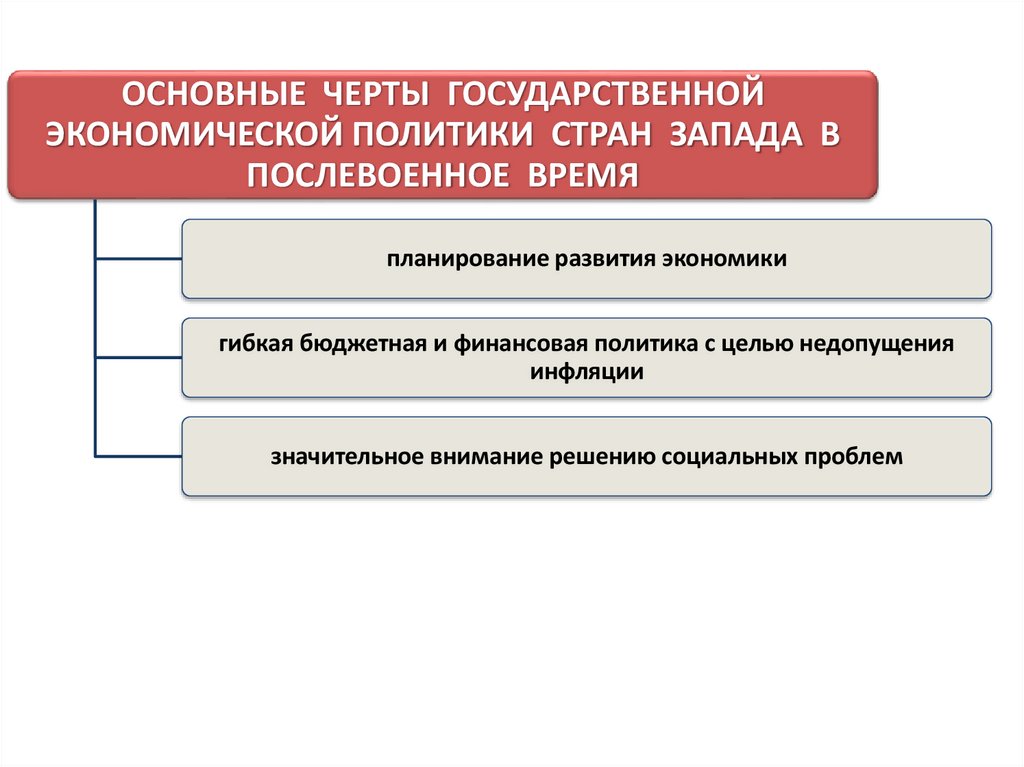 ОСНОВНЫЕ ЧЕРТЫ ГОСУДАРСТВЕННОЙ ЭКОНОМИЧЕСКОЙ ПОЛИТИКИ СТРАН ЗАПАДА В ПОСЛЕВОЕННОЕ ВРЕМЯ

планирование развития экономики

гибкая бюджетная и финансовая политика с целью недопущения инфляции

значительное внимание решению социальных проблем